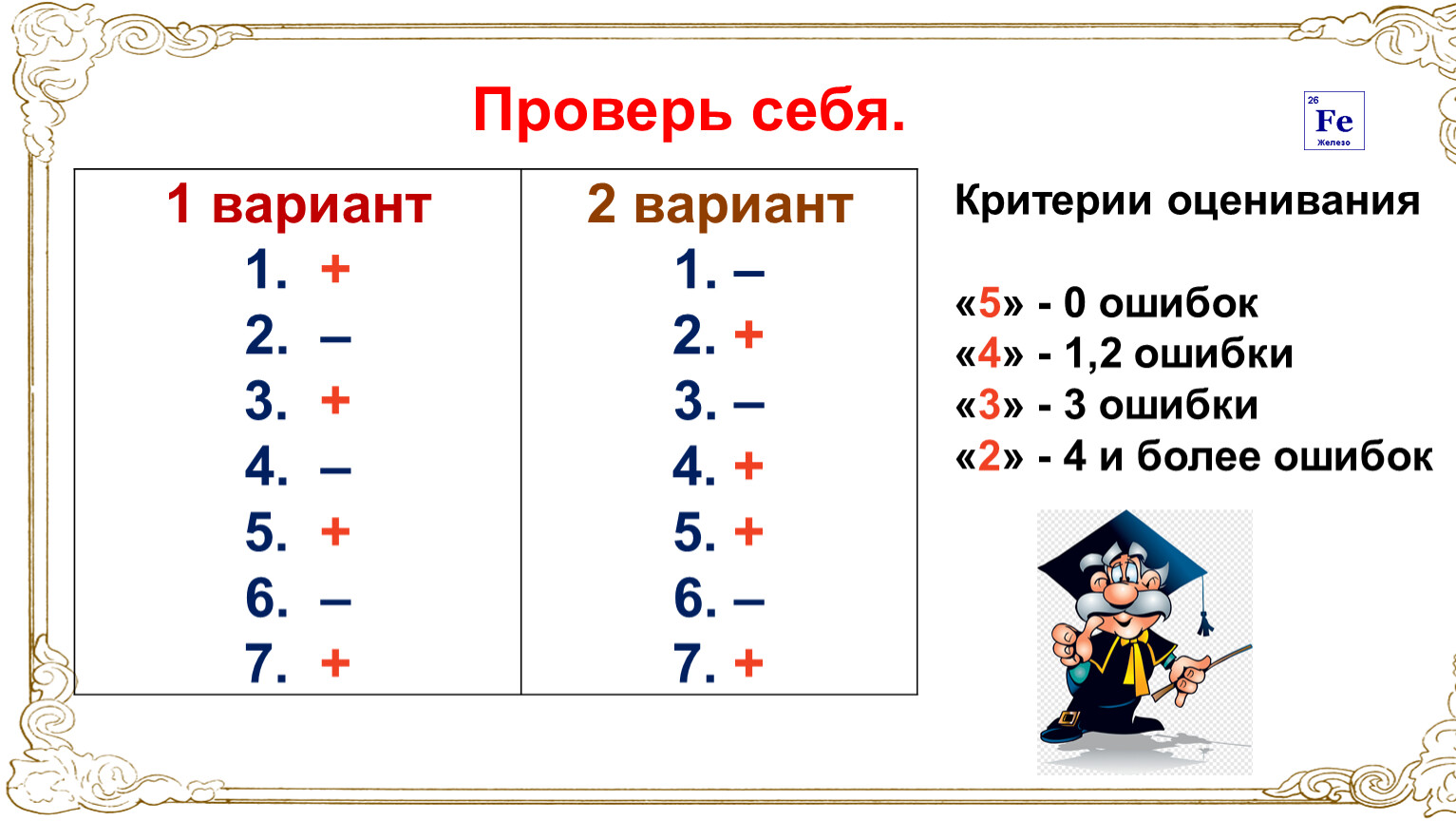 Проверь себя.

26
Fe
Железо

| 1 вариант | 2 вариант |
|---|---|
| 1. + | 1. – |
| 2. – | 2. + |
| 3. + | 3. – |
| 4. – | 4. + |
| 5. + | 5. + |
| 6. – | 6. – |
| 7. + | 7. + |

Критерии оценивания

«5» - 0 ошибок
«4» - 1,2 ошибки
«3» - 3 ошибки
«2» - 4 и более ошибок